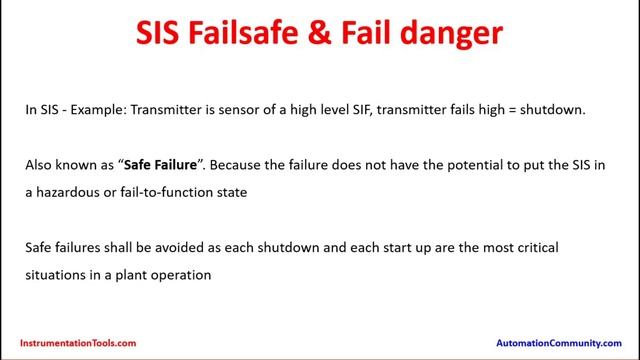 SIS Failsafe & Fail danger

In SIS - Example: Transmitter is sensor of a high level SIF, transmitter fails high = shutdown.

Also known as “Safe Failure”. Because the failure does not have the potential to put the SIS in a hazardous or fail-to-function state

Safe failures shall be avoided as each shutdown and each start up are the most critical situations in a plant operation

InstrumentationTools.com

AutomationCommunity.com